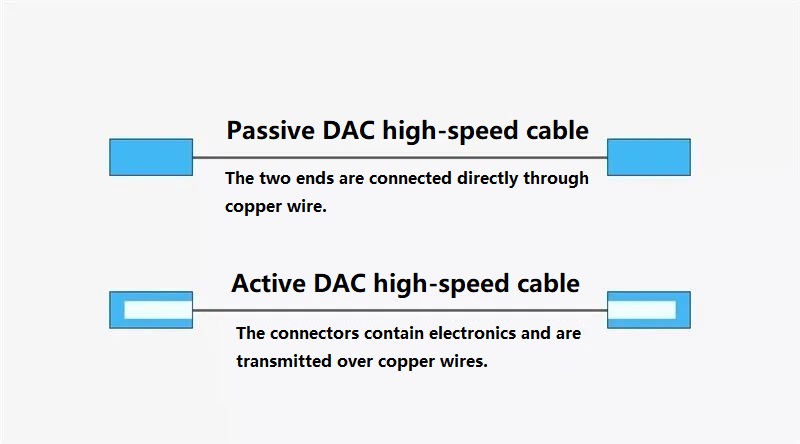 Passive DAC high-speed cable

The two ends are connected directly through copper wire.

Active DAC high-speed cable

The connectors contain electronics and are transmitted over copper wires.